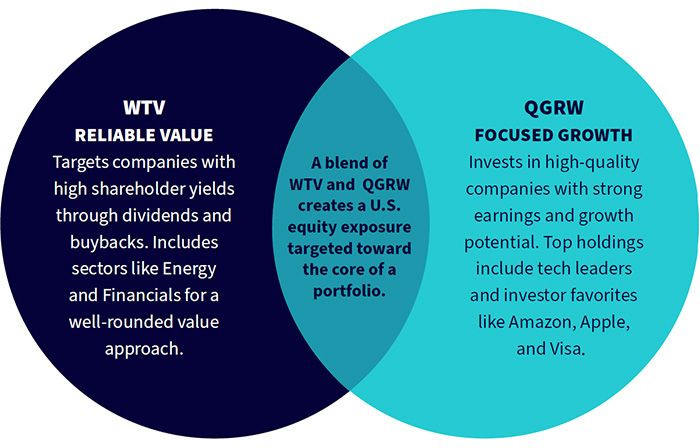 WTV
RELIABLE VALUE
Targets companies with high shareholder yields through dividends and buybacks. Includes sectors like Energy and Financials for a well-rounded value approach.

A blend of WTV and QGRW creates a U.S. equity exposure targeted toward the core of a portfolio.

QGRW
FOCUSED GROWTH
Invests in high-quality companies with strong earnings and growth potential. Top holdings include tech leaders and investor favorites like Amazon, Apple, and Visa.